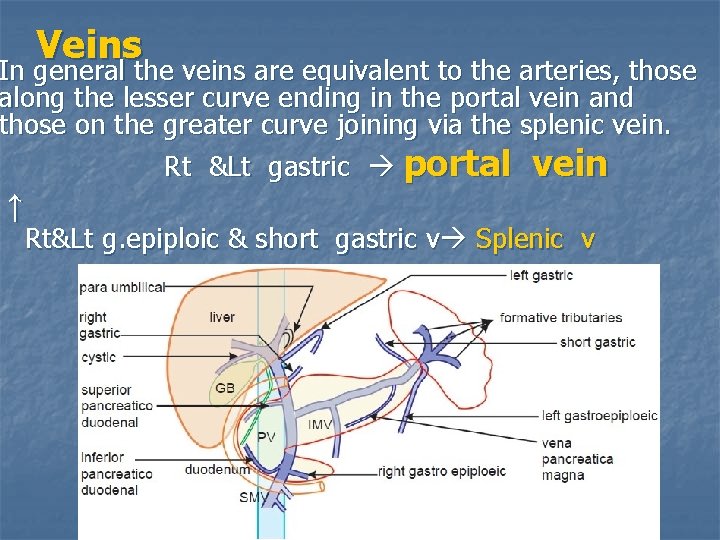 Veins

In general the veins are equivalent to the arteries, those along the lesser curve ending in the portal vein and those on the greater curve joining via the splenic vein.

Rt &Lt gastric → portal vein

↑

Rt&Lt g.epiploic & short gastric v→ Splenic v

para umbilical
right gastric
cystic
superior pancreatico duodenal
inferior pancreatico duodenal
liver
GB
PV
IMV
duodenum
SMV
left gastric
formative tributaries
short gastric
left gastroepiploeic
vena pancreatica magna
right gastro epiploeic